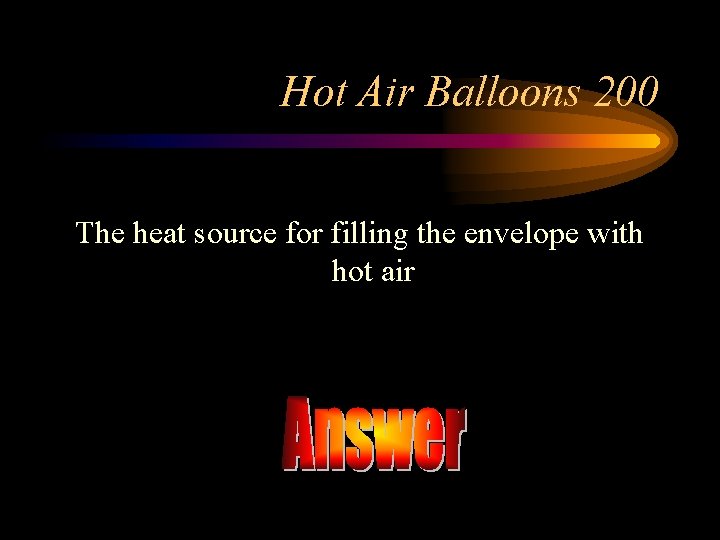 Hot Air Balloons 200

The heat source for filling the envelope with hot air

Answer